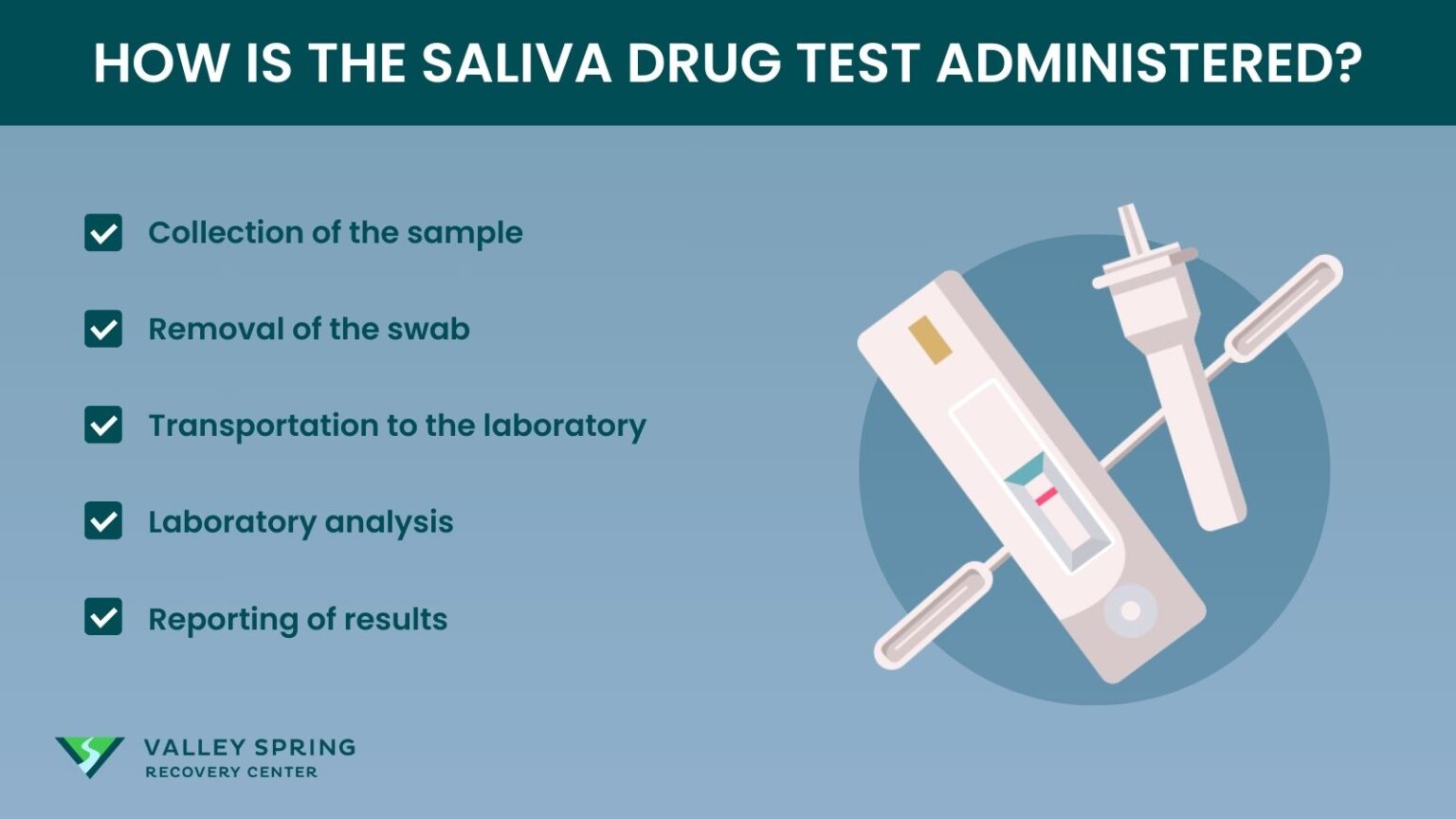 HOW IS THE SALIVA DRUG TEST ADMINISTERED?

Collection of the sample

Removal of the swab

Transportation to the laboratory

Laboratory analysis

Reporting of results

VALLEY SPRING
RECOVERY CENTER